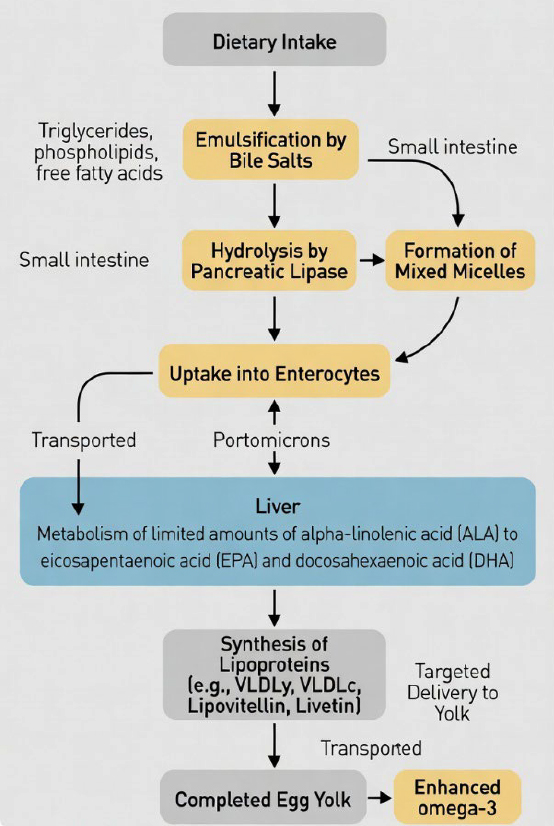 Dietary Intake

Triglycerides, phospholipids, free fatty acids

Emulsification by Bile Salts

Small intestine

Small intestine

Hydrolysis by Pancreatic Lipase

Formation of Mixed Micelles

Uptake into Enterocytes

Transported

Portomicrons

Liver

Metabolism of limited amounts of alpha-linolenic acid (ALA) to eicosapentaenoic acid (EPA) and docosahexaenoic acid (DHA)

Synthesis of Lipoproteins (e.g., VLDLy, VLDLc, Lipovitellin, Livetin)

Targeted Delivery to Yolk

Transported

Completed Egg Yolk

Enhanced omega-3